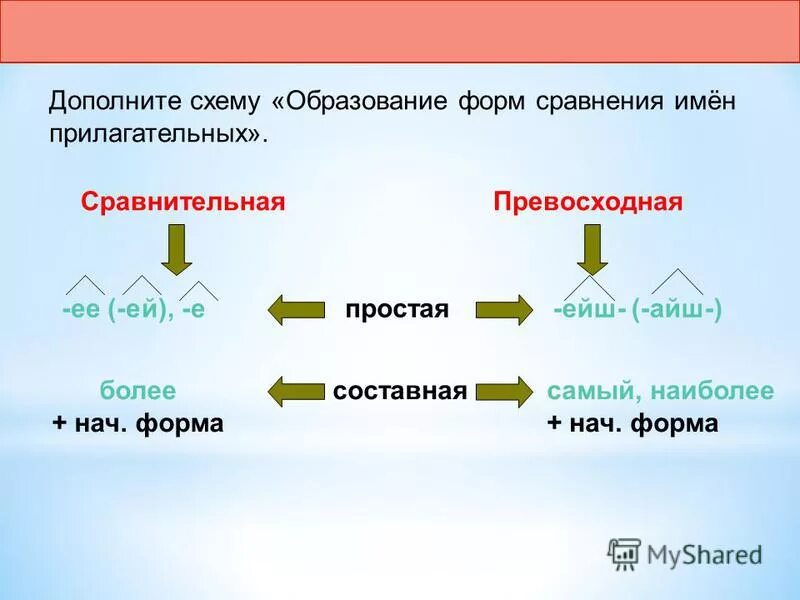 Дополните схему «Образование форм сравнения имён прилагательных».

Сравнительная

Превосходная

-ее (-ей), -е

простая

-ейш- (-айш-)

более
+ нач. форма

составная

самый, наиболее
+ нач. форма

MyShared